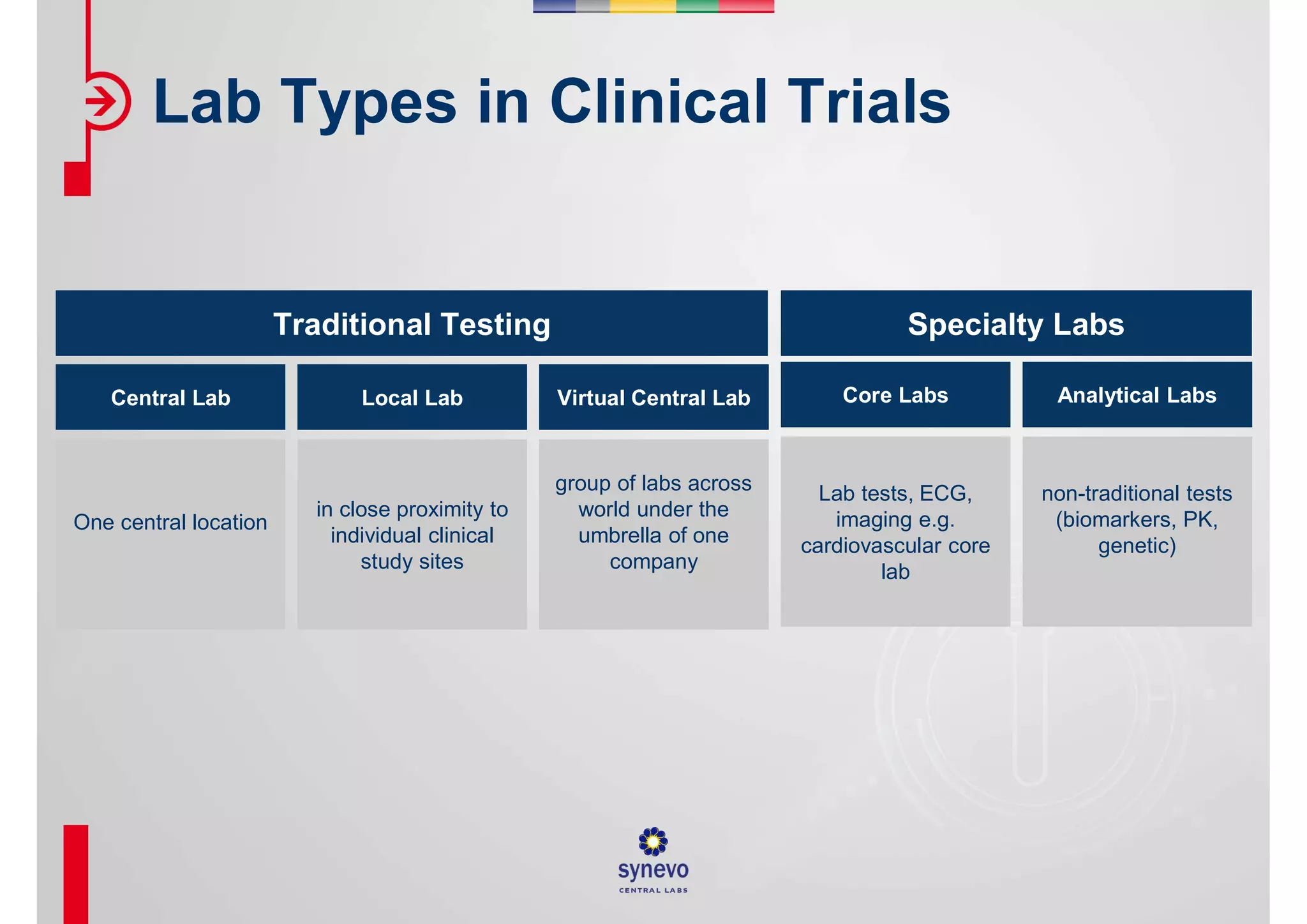 Lab Types in Clinical Trials

| Traditional Testing | | | Specialty Labs | |
|---|---|---|---|---|
| Central Lab | Local Lab | Virtual Central Lab | Core Labs | Analytical Labs |
| One central location | in close proximity to individual clinical study sites | group of labs across world under the umbrella of one company | Lab tests, ECG, imaging e.g. cardiovascular core lab | non-traditional tests (biomarkers, PK, genetic) |

synevo
CENTRAL LABS